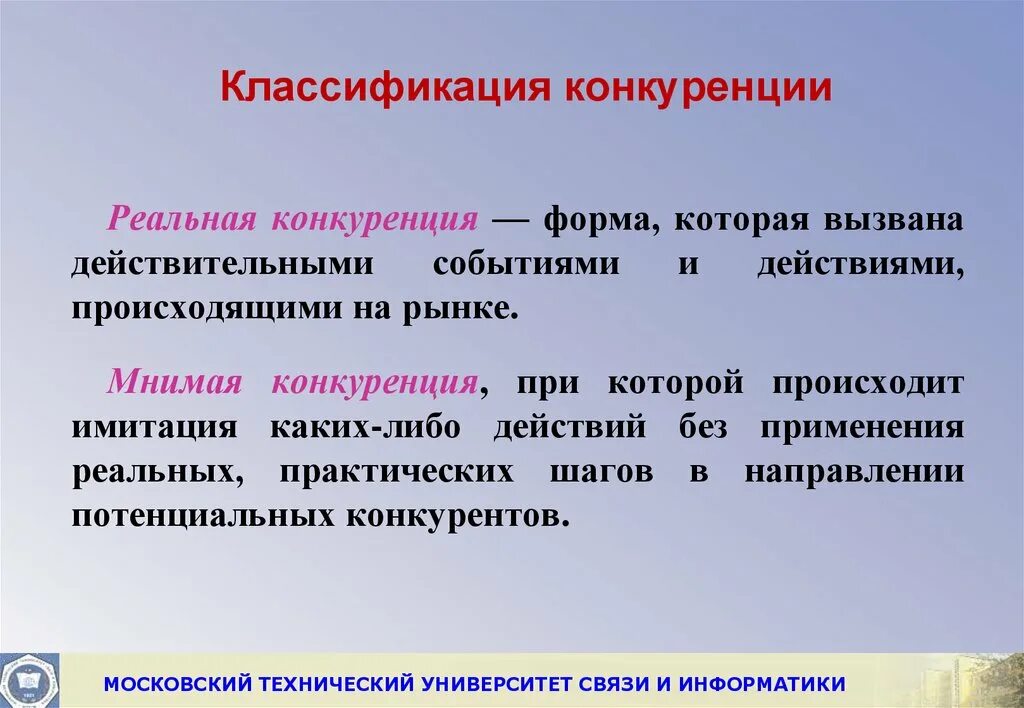 Классификация конкуренции

Реальная конкуренция — форма, которая вызвана действительными событиями и действиями, происходящими на рынке.

Мнимая конкуренция, при которой происходит имитация каких-либо действий без применения реальных, практических шагов в направлении потенциальных конкурентов.

МОСКОВСКИЙ ТЕХНИЧЕСКИЙ УНИВЕРСИТЕТ СВЯЗИ И ИНФОРМАТИКИ